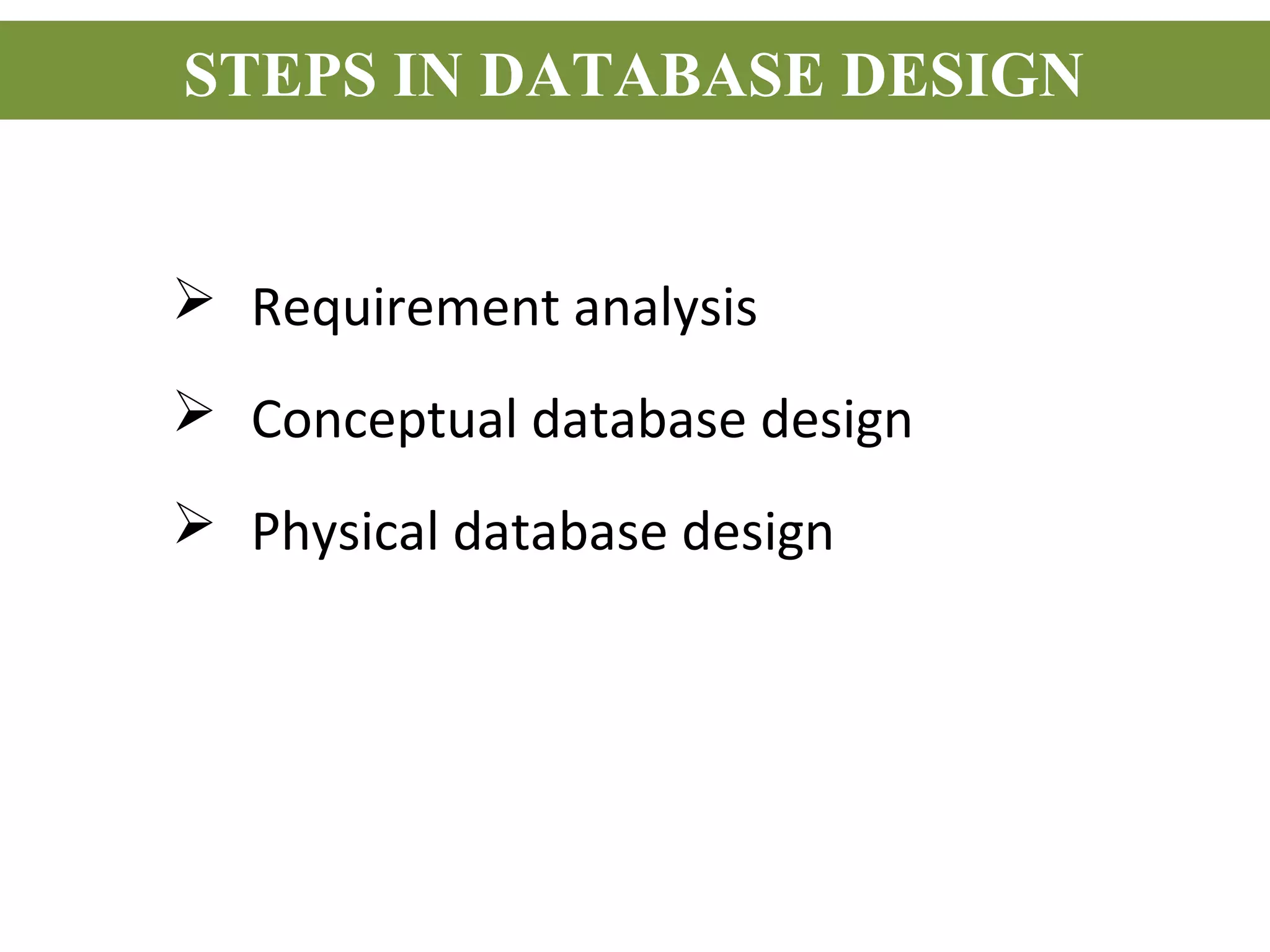 STEPS IN DATABASE DESIGN

➢ Requirement analysis

➢ Conceptual database design

➢ Physical database design